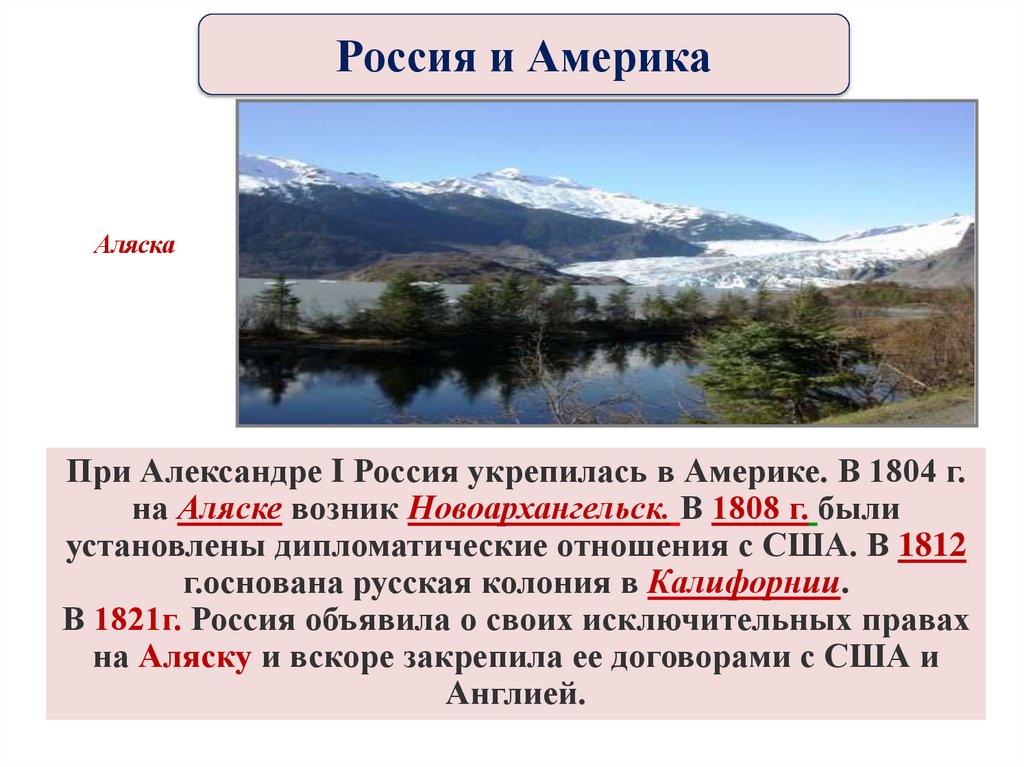 Россия и Америка

Аляска

При Александре I Россия укрепилась в Америке. В 1804 г. на Аляске возник Новоархангельск. В 1808 г. были установлены дипломатические отношения с США. В 1812 г.основана русская колония в Калифорнии.
В 1821г. Россия объявила о своих исключительных правах на Аляску и вскоре закрепила ее договорами с США и Англией.